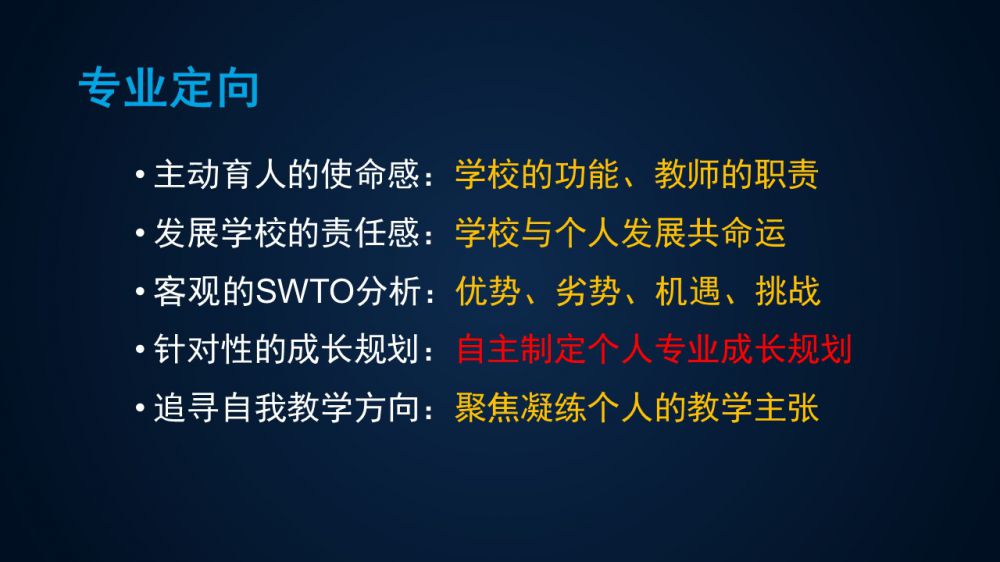 专业定向

• 主动育人的使命感：学校的功能、教师的职责
• 发展学校的责任感：学校与个人发展共命运
• 客观的SWTO分析：优势、劣势、机遇、挑战
• 针对性的成长规划：自主制定个人专业成长规划
• 追寻自我教学方向：聚焦凝练个人的教学主张